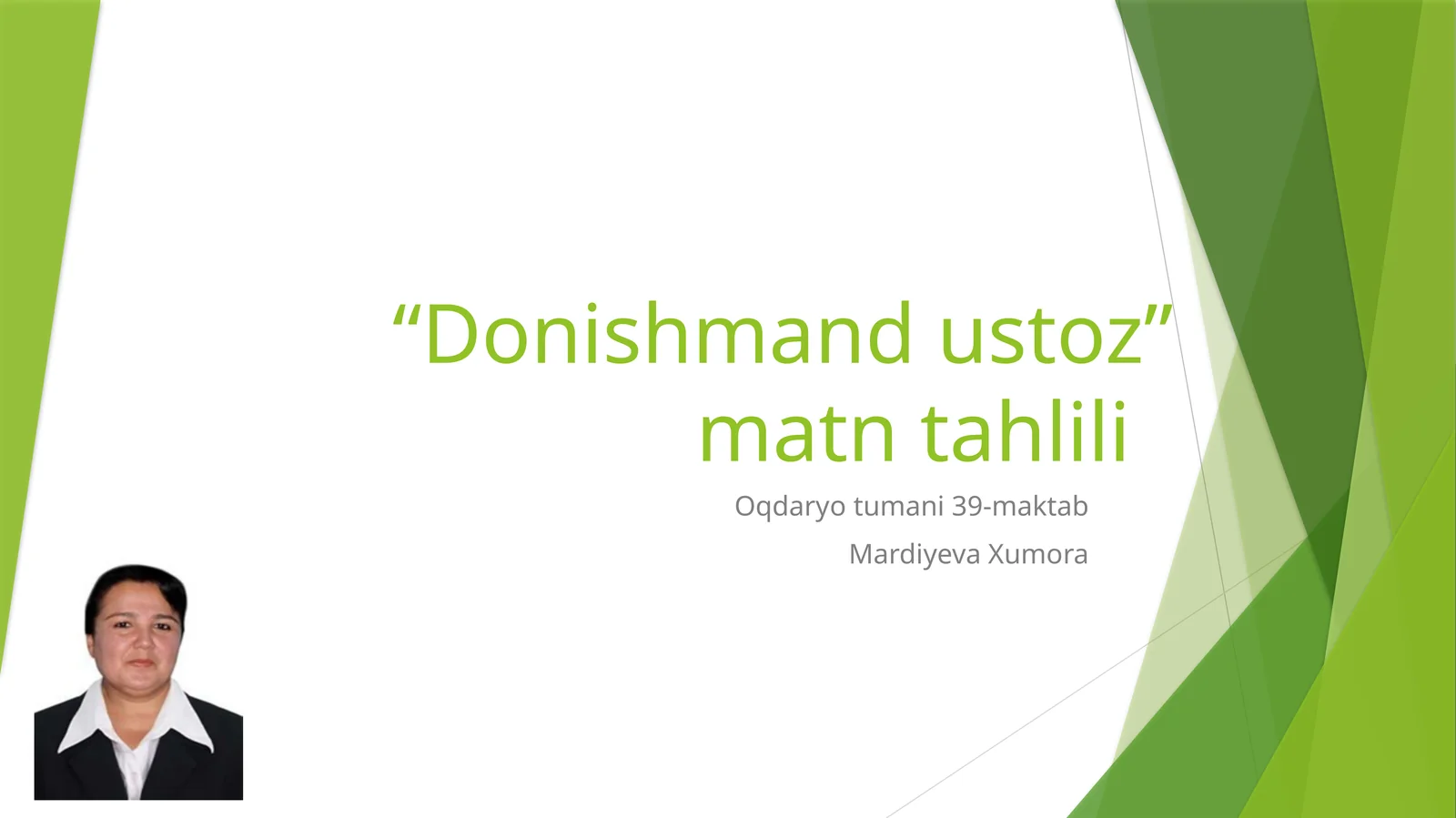 “Donishmand ustoz” matn tahlili

Oqdaryo tumani 39-maktab

Mardiyeva Xumora